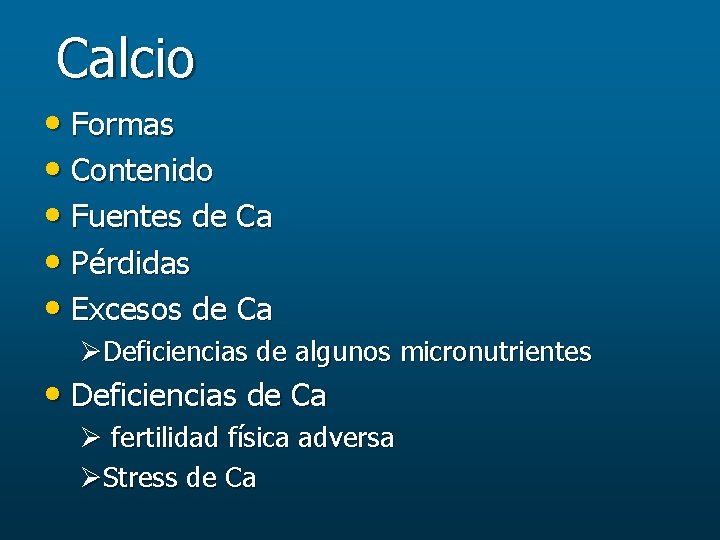 Calcio

• Formas
• Contenido
• Fuentes de Ca
• Pérdidas
• Excesos de Ca
  ➢Deficiencias de algunos micronutrientes
• Deficiencias de Ca
  ➢ fertilidad física adversa
  ➢Stress de Ca